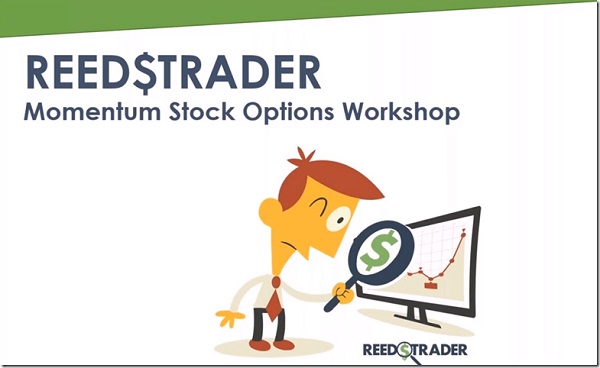 REED$TRADER
Momentum Stock Options Workshop

$

REED$TRADER